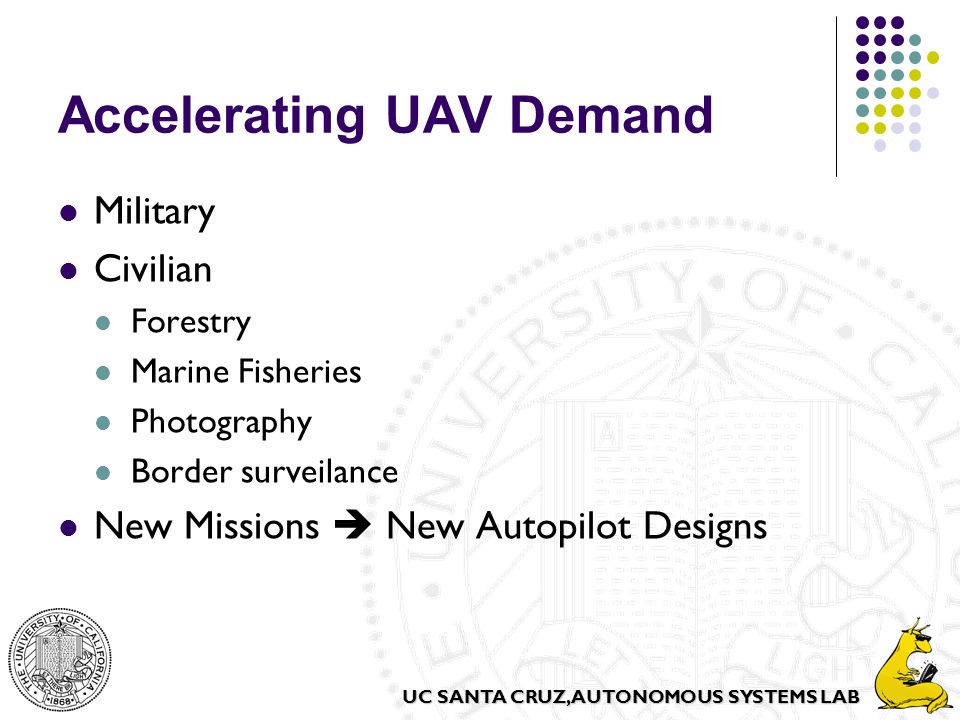 Accelerating UAV Demand

- Military
- Civilian
  - Forestry
  - Marine Fisheries
  - Photography
  - Border surveilance
- New Missions ➔ New Autopilot Designs

THE UNIVERSITY OF CALIFORNIA LET THERE BE LIGHT 1868

UC SANTA CRUZ, AUTONOMOUS SYSTEMS LAB